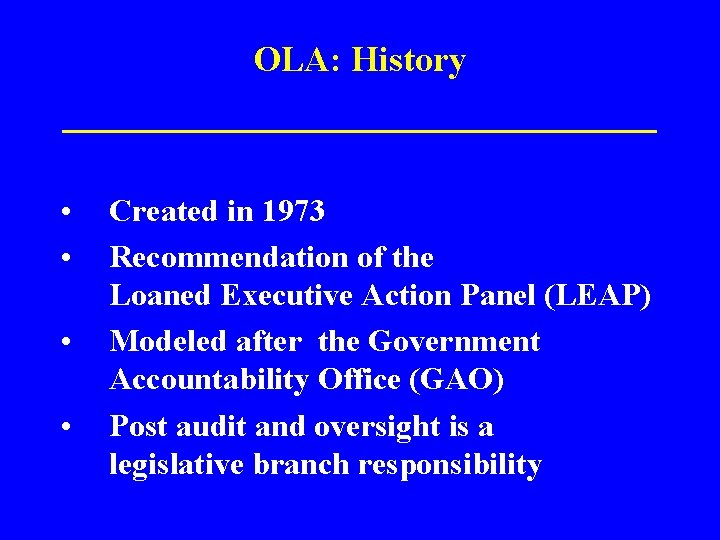 OLA: History

• Created in 1973

• Recommendation of the Loaned Executive Action Panel (LEAP)

• Modeled after the Government Accountability Office (GAO)

• Post audit and oversight is a legislative branch responsibility